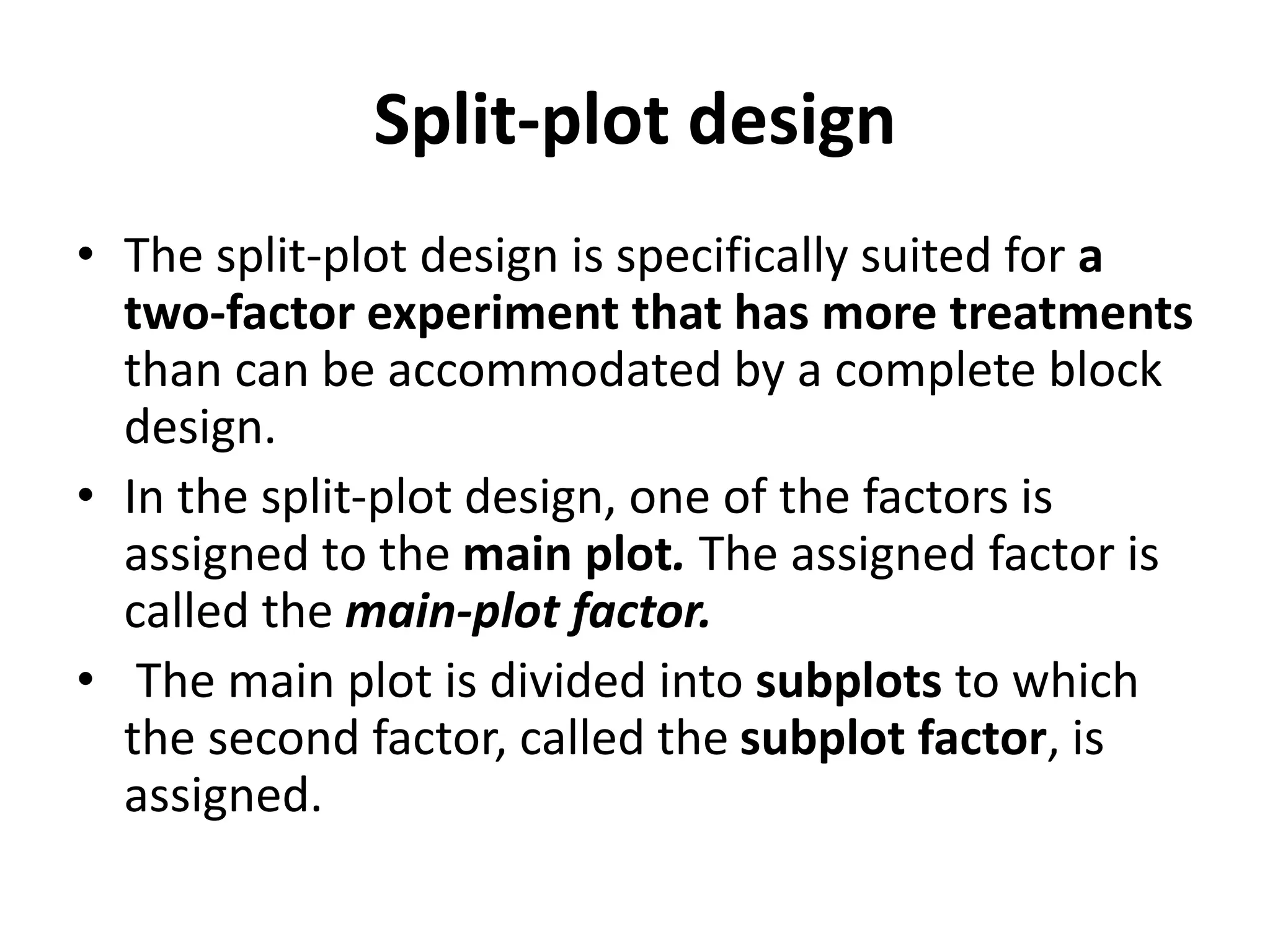 Split-plot design

• The split-plot design is specifically suited for a two-factor experiment that has more treatments than can be accommodated by a complete block design.
• In the split-plot design, one of the factors is assigned to the main plot. The assigned factor is called the main-plot factor.
• The main plot is divided into subplots to which the second factor, called the subplot factor, is assigned.